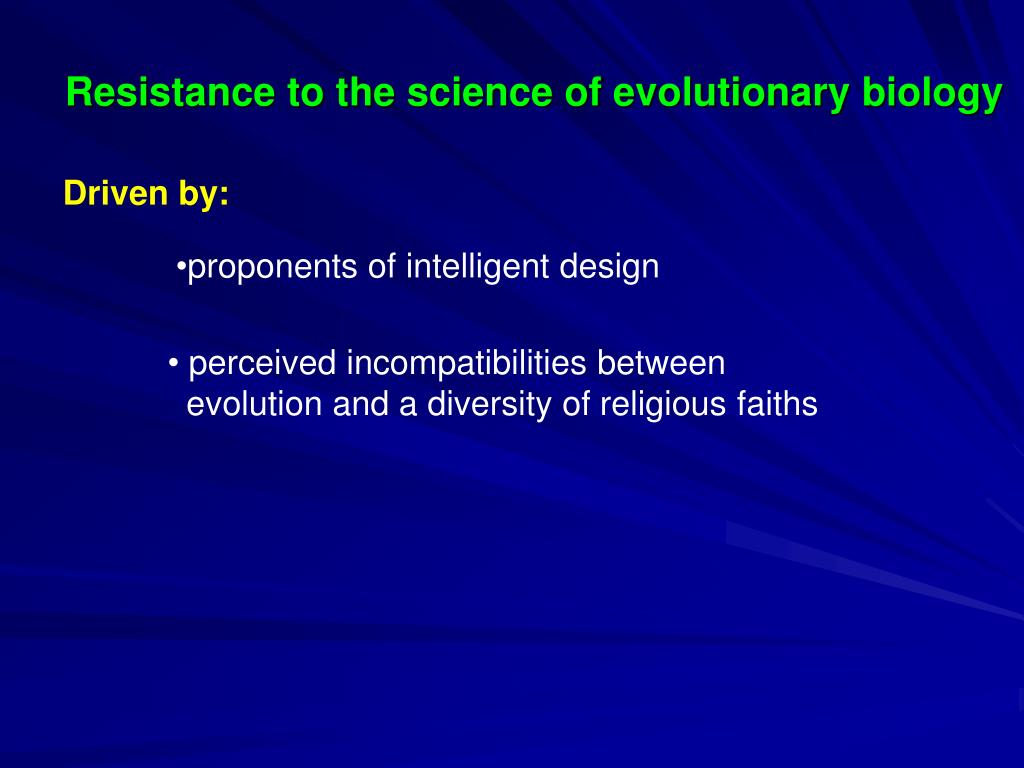 Resistance to the science of evolutionary biology

Driven by:

•proponents of intelligent design

• perceived incompatibilities between evolution and a diversity of religious faiths